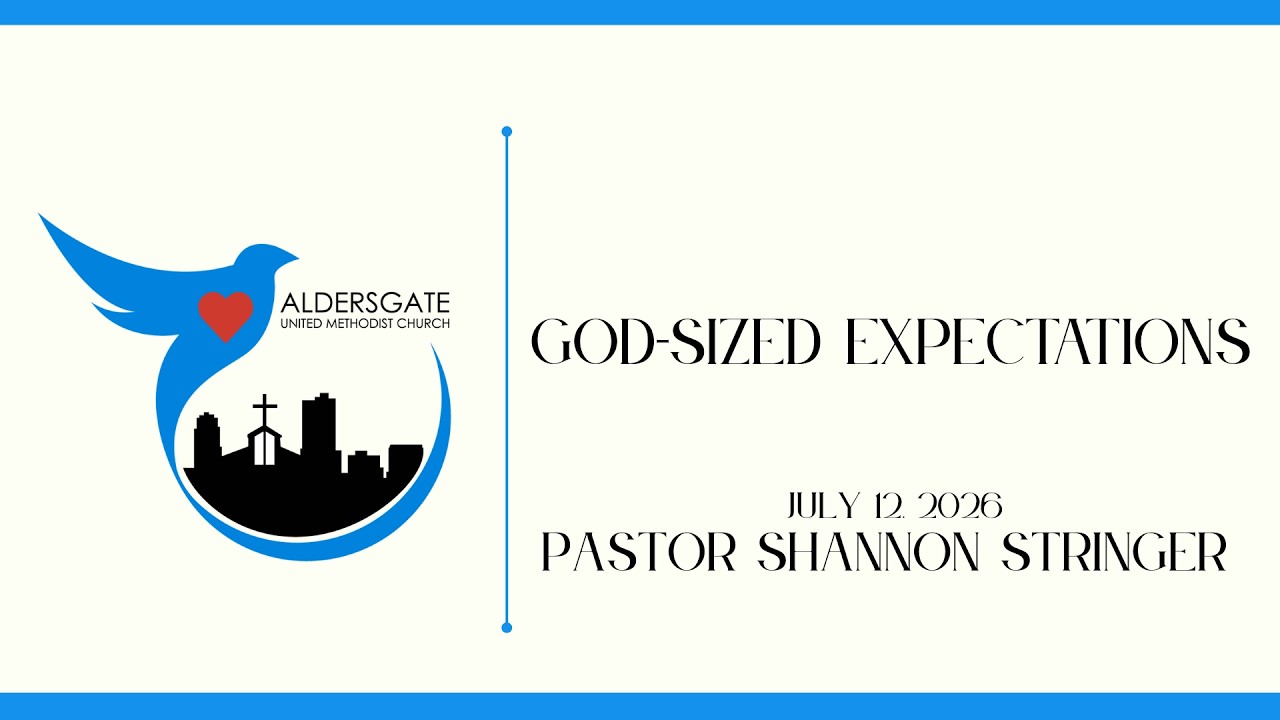 ALDERSGATE
UNITED METHODIST CHURCH

GOD-SIZED EXPECTATIONS

JULY 12, 2026
PASTOR SHANNON STRINGER